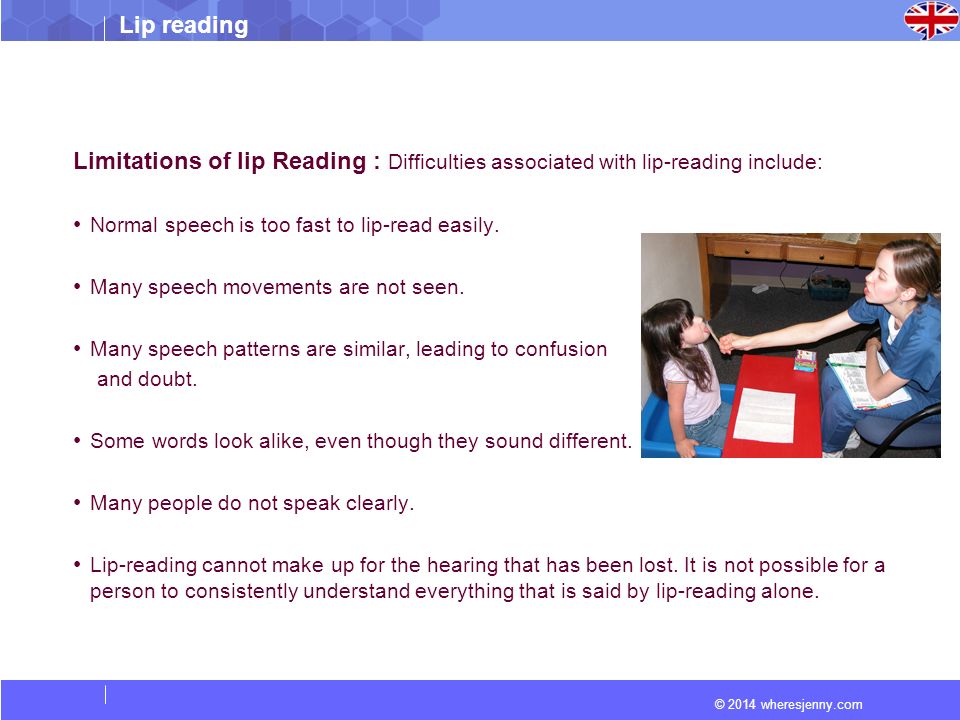 Lip reading

**Limitations of lip Reading :** Difficulties associated with lip-reading include:

• Normal speech is too fast to lip-read easily.

• Many speech movements are not seen.

• Many speech patterns are similar, leading to confusion and doubt.

• Some words look alike, even though they sound different.

• Many people do not speak clearly.

• Lip-reading cannot make up for the hearing that has been lost. It is not possible for a person to consistently understand everything that is said by lip-reading alone.

© 2014 wheresjenny.com